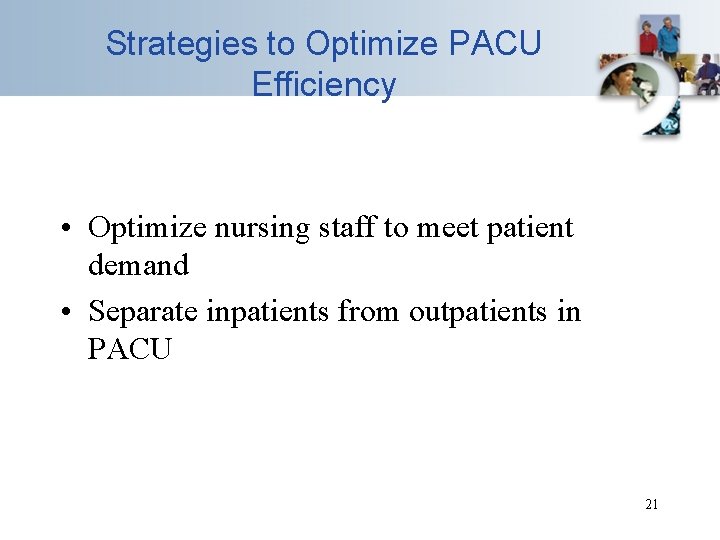 Strategies to Optimize PACU Efficiency

• Optimize nursing staff to meet patient demand
• Separate inpatients from outpatients in PACU

21